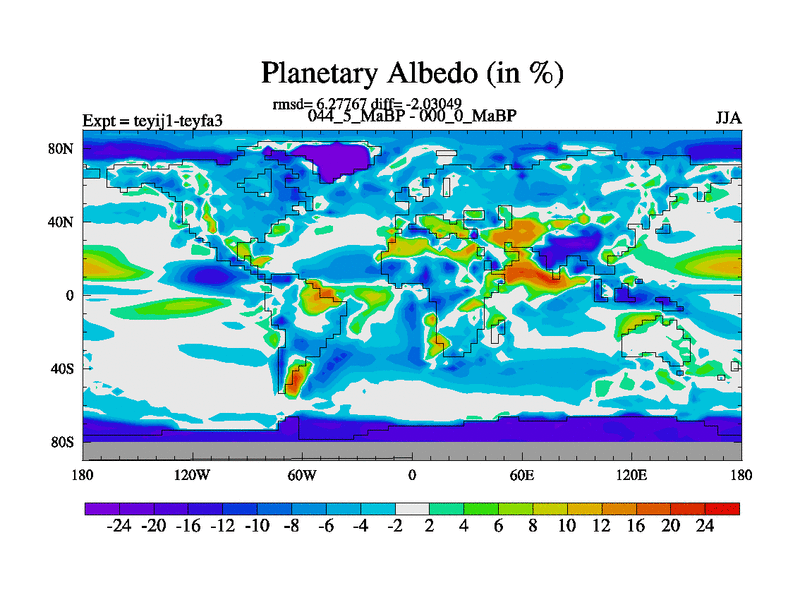 Planetary Albedo (in %)

rmsd= 6.27767 diff= -2.03049

Expt = teyij1-teyfa3

044_5_MaBP - 000_0_MaBP

JJA

80N
40N
0
40S
80S

180 120W 60W 0 60E 120E 180

-24 -20 -16 -12 -10 -8 -6 -4 -2 2 4 6 8 10 12 16 20 24